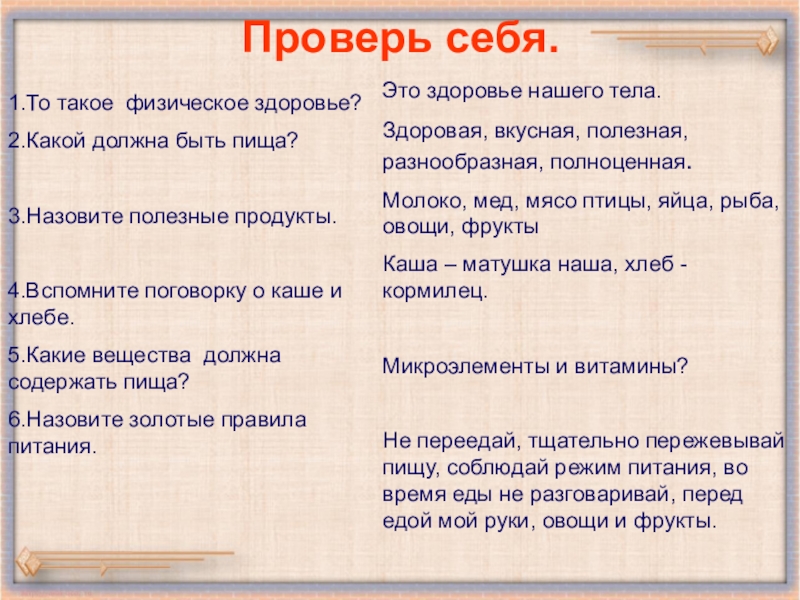 Проверь себя.

1.То такое физическое здоровье?

2.Какой должна быть пища?

3.Назовите полезные продукты.

4.Вспомните поговорку о каше и хлебе.

5.Какие вещества должна содержать пища?

6.Назовите золотые правила питания.

Это здоровье нашего тела.

Здоровая, вкусная, полезная, разнообразная, полноценная.

Молоко, мед, мясо птицы, яйца, рыба, овощи, фрукты

Каша – матушка наша, хлеб - кормилец.

Микроэлементы и витамины?

Не переедай, тщательно пережевывай пищу, соблюдай режим питания, во время еды не разговаривай, перед едой мой руки, овощи и фрукты.